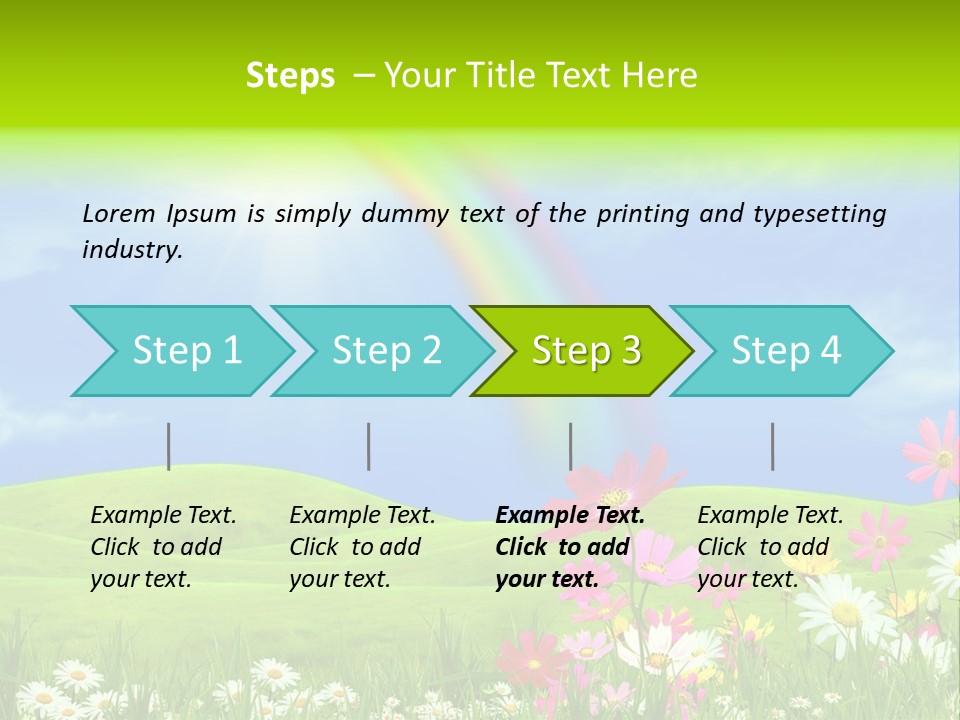 Steps – Your Title Text Here

Lorem Ipsum is simply dummy text of the printing and typesetting industry.

Step 1

Step 2

Step 3

Step 4

Example Text. Click to add your text.

Example Text. Click to add your text.

Example Text. Click to add your text.

Example Text. Click to add your text.